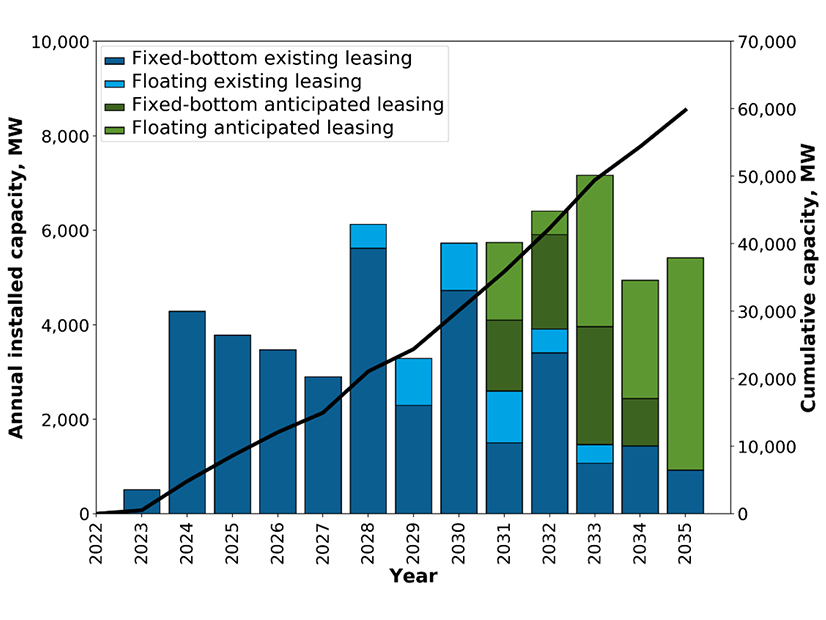 Fixed-bottom existing leasing
Floating existing leasing
Fixed-bottom anticipated leasing
Floating anticipated leasing

Annual installed capacity, MW
10,000
8,000
6,000
4,000
2,000
0

Cumulative capacity, MW
70,000
60,000
50,000
40,000
30,000
20,000
10,000
0

2022
2023
2024
2025
2026
2027
2028
2029
2030
2031
2032
2033
2034
2035
Year